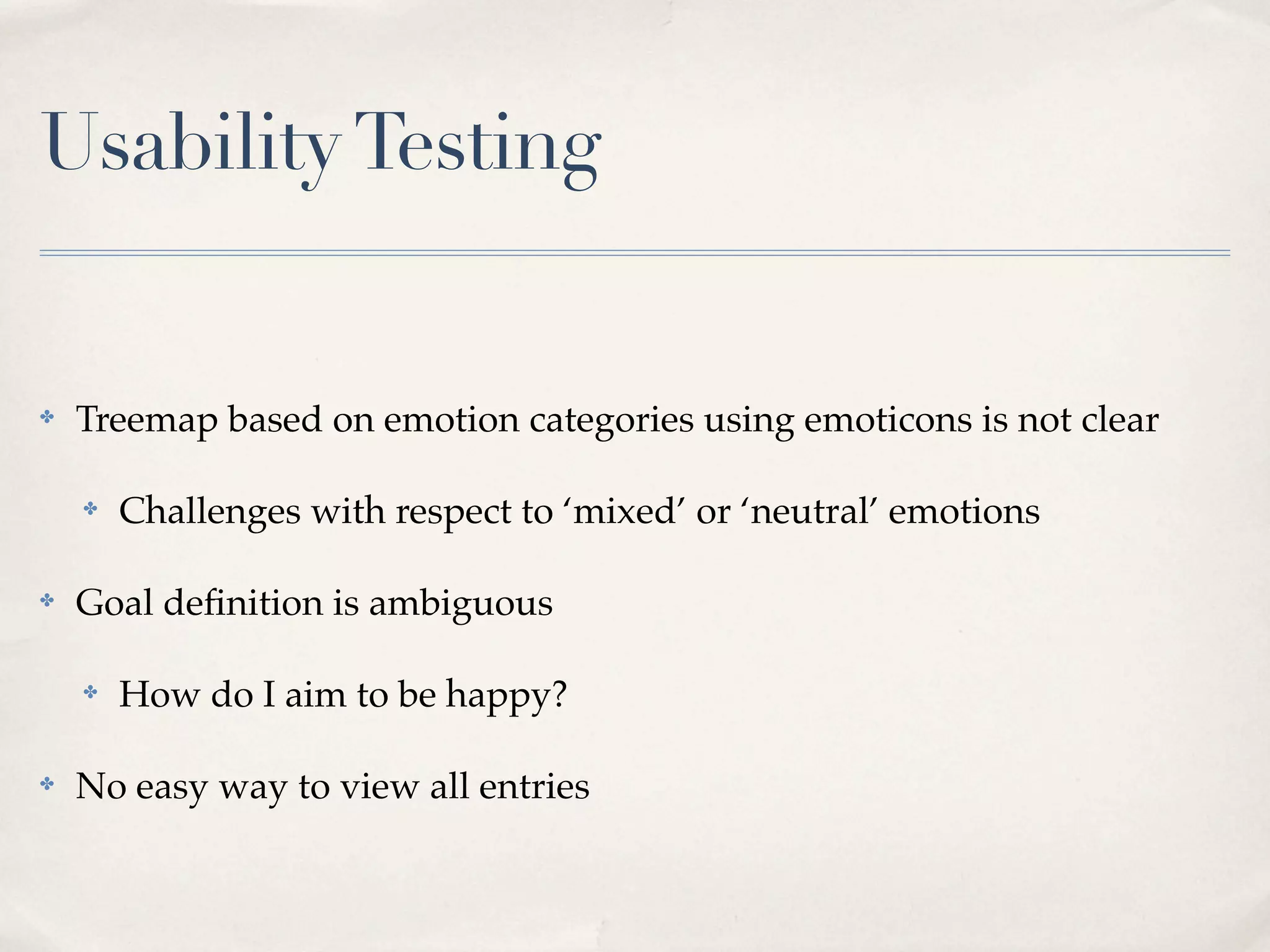 Usability Testing

✤ Treemap based on emotion categories using emoticons is not clear

✤ Challenges with respect to ‘mixed’ or ‘neutral’ emotions

✤ Goal definition is ambiguous

✤ How do I aim to be happy?

✤ No easy way to view all entries